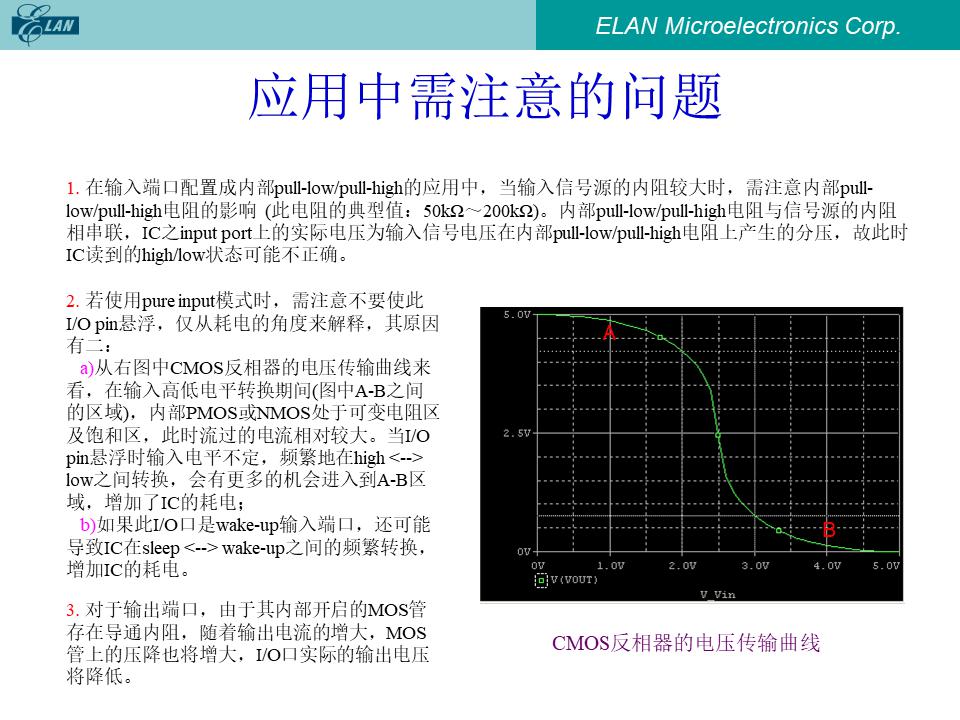 ELAN

ELAN Microelectronics Corp.

应用中需注意的问题

1. 在输入端口配置成内部pull-low/pull-high的应用中，当输入信号源的内阻较大时，需注意内部pull-low/pull-high电阻的影响 (此电阻的典型值：50kΩ～200kΩ)。内部pull-low/pull-high电阻与信号源的内阻相串联，IC之input port上的实际电压为输入信号电压在内部pull-low/pull-high电阻上产生的分压，故此时IC读到的high/low状态可能不正确。

2. 若使用pure input模式时，需注意不要使此I/O pin悬浮，仅从耗电的角度来解释，其原因有二：
a)从右图中CMOS反相器的电压传输曲线来看，在输入高低电平转换期间(图中A-B之间的区域)，内部PMOS或NMOS处于可变电阻区及饱和区，此时流过的电流相对较大。当I/O pin悬浮时输入电平不定，频繁地在high <--> low之间转换，会有更多的机会进入到A-B区域，增加了IC的耗电；
b)如果此I/O口是wake-up输入端口，还可能导致IC在sleep <--> wake-up之间的频繁转换，增加IC的耗电。

3. 对于输出端口，由于其内部开启的MOS管存在导通内阻，随着输出电流的增大，MOS管上的压降也将增大，I/O口实际的输出电压将降低。

5.0V
2.5V
0V
A
B
0V 1.0V 2.0V 3.0V 4.0V 5.0V
V(VOUT)
V_Vin

CMOS反相器的电压传输曲线